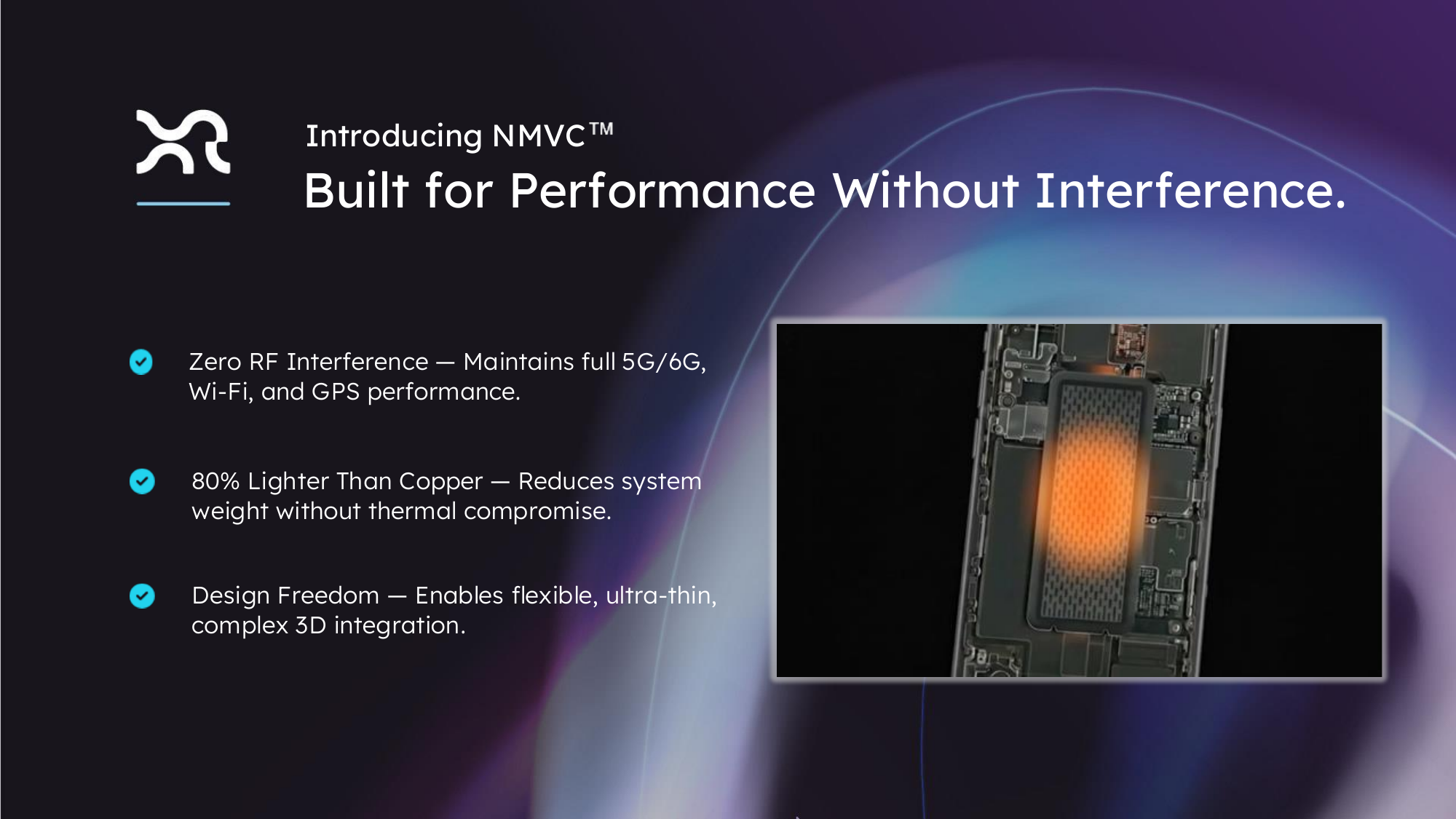 Introducing NMVC™

Built for Performance Without Interference.

Zero RF Interference — Maintains full 5G/6G, Wi-Fi, and GPS performance.

80% Lighter Than Copper — Reduces system weight without thermal compromise.

Design Freedom — Enables flexible, ultra-thin, complex 3D integration.